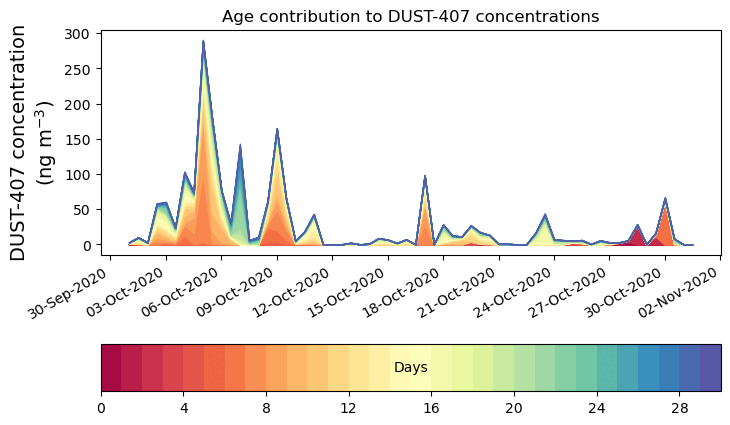 Age contribution to DUST-407 concentrations

DUST-407 concentration
(ng m$^{-3}$)

300
250
200
150
100
50
0

30-Sep-2020
03-Oct-2020
06-Oct-2020
09-Oct-2020
12-Oct-2020
15-Oct-2020
18-Oct-2020
21-Oct-2020
24-Oct-2020
27-Oct-2020
30-Oct-2020
02-Nov-2020

Days

0
4
8
12
16
20
24
28